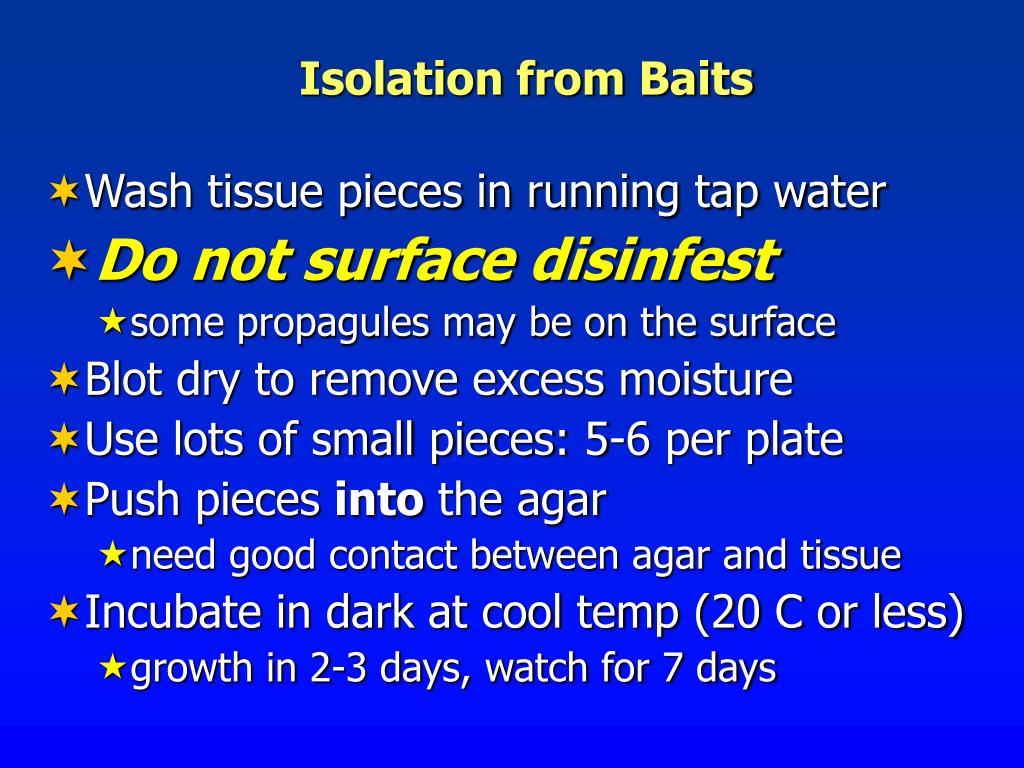 Isolation from Baits

Wash tissue pieces in running tap water

Do not surface disinfest

some propagules may be on the surface

Blot dry to remove excess moisture

Use lots of small pieces: 5-6 per plate

Push pieces into the agar

need good contact between agar and tissue

Incubate in dark at cool temp (20 C or less)

growth in 2-3 days, watch for 7 days